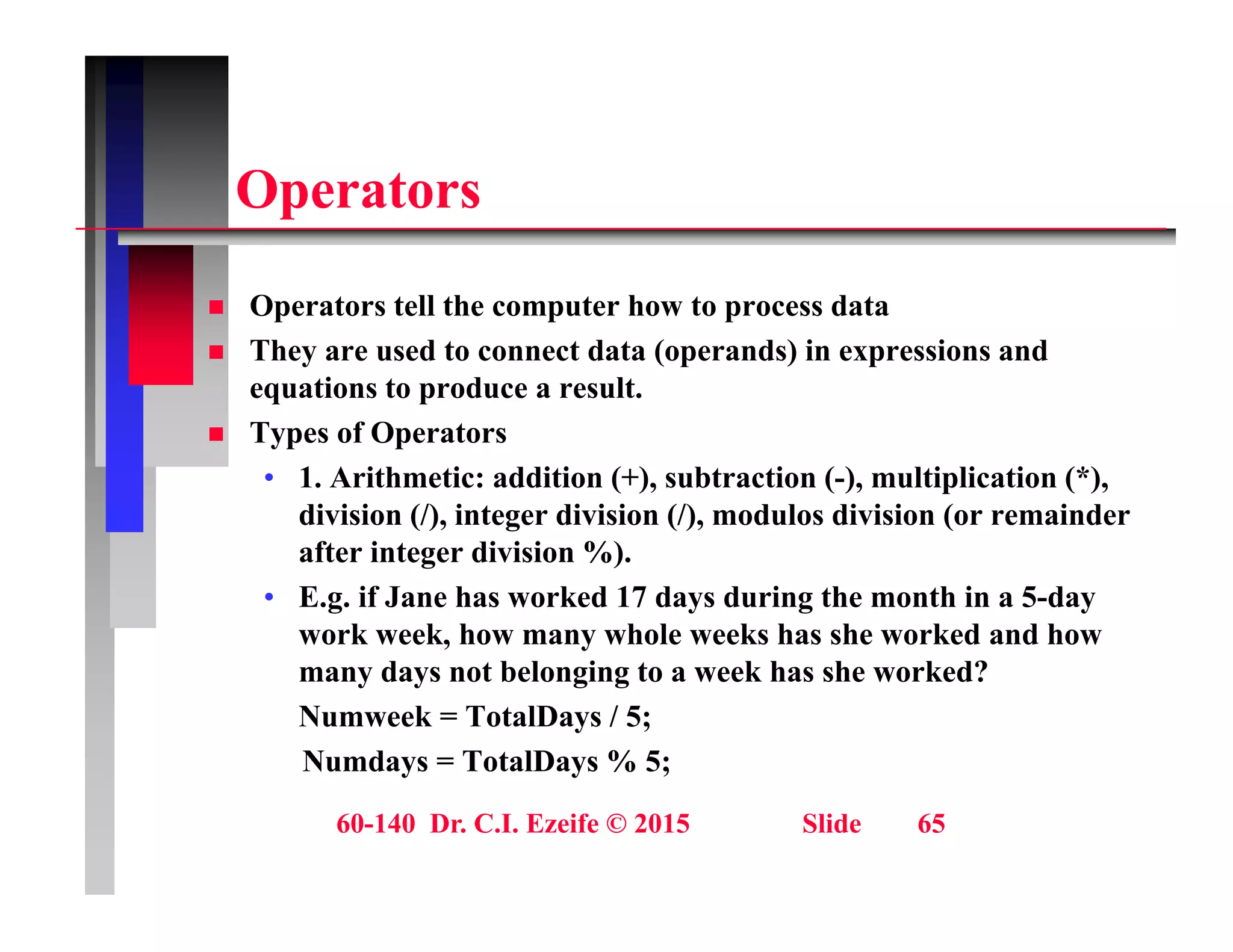 Operators

- Operators tell the computer how to process data
- They are used to connect data (operands) in expressions and equations to produce a result.
- Types of Operators
  - 1. Arithmetic: addition (+), subtraction (-), multiplication (*), division (/), integer division (/), modulos division (or remainder after integer division %).
  - E.g. if Jane has worked 17 days during the month in a 5-day work week, how many whole weeks has she worked and how many days not belonging to a week has she worked?

Numweek = TotalDays / 5;

Numdays = TotalDays % 5;

60-140 Dr. C.I. Ezeife © 2015 Slide 65